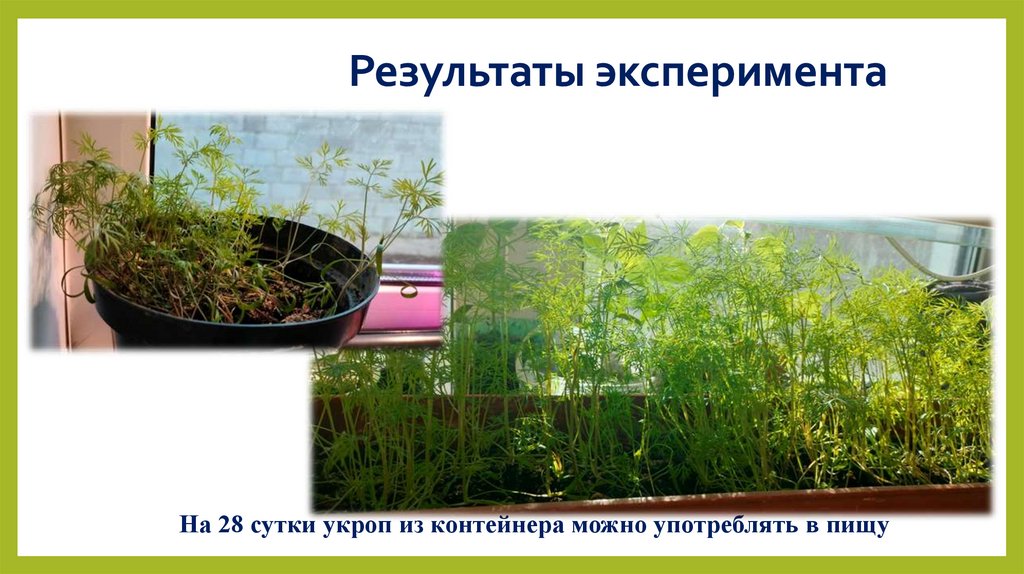 Результаты эксперимента

На 28 сутки укроп из контейнера можно употреблять в пищу